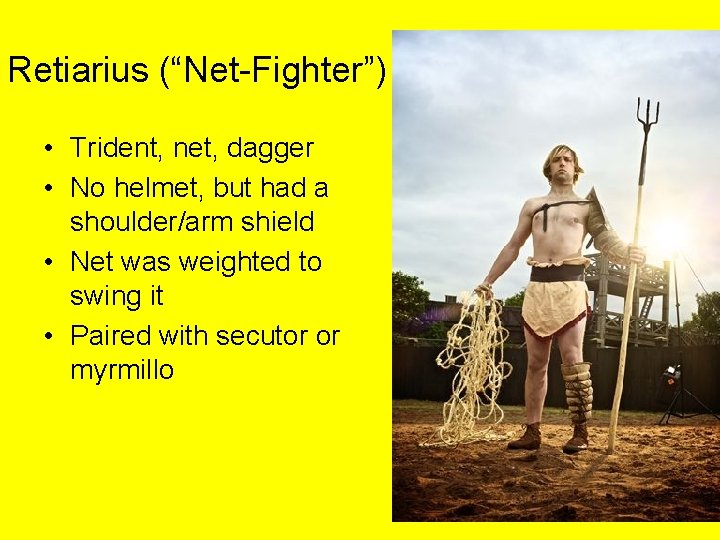 Retiarius (“Net-Fighter”)

• Trident, net, dagger
• No helmet, but had a shoulder/arm shield
• Net was weighted to swing it
• Paired with secutor or myrmillo